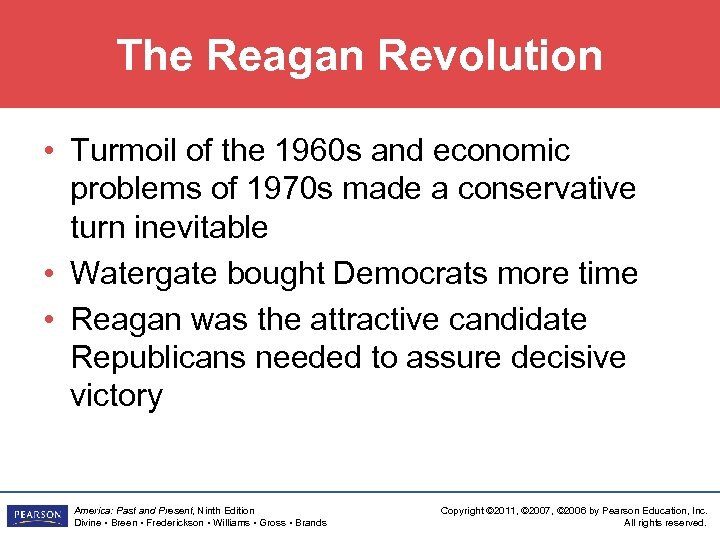 The Reagan Revolution

• Turmoil of the 1960s and economic problems of 1970s made a conservative turn inevitable

• Watergate bought Democrats more time

• Reagan was the attractive candidate Republicans needed to assure decisive victory

PEARSON

America: Past and Present, Ninth Edition
Divine • Breen • Frederickson • Williams • Gross • Brands

Copyright ©2011, ©2007, ©2006 by Pearson Education, Inc.
All rights reserved.